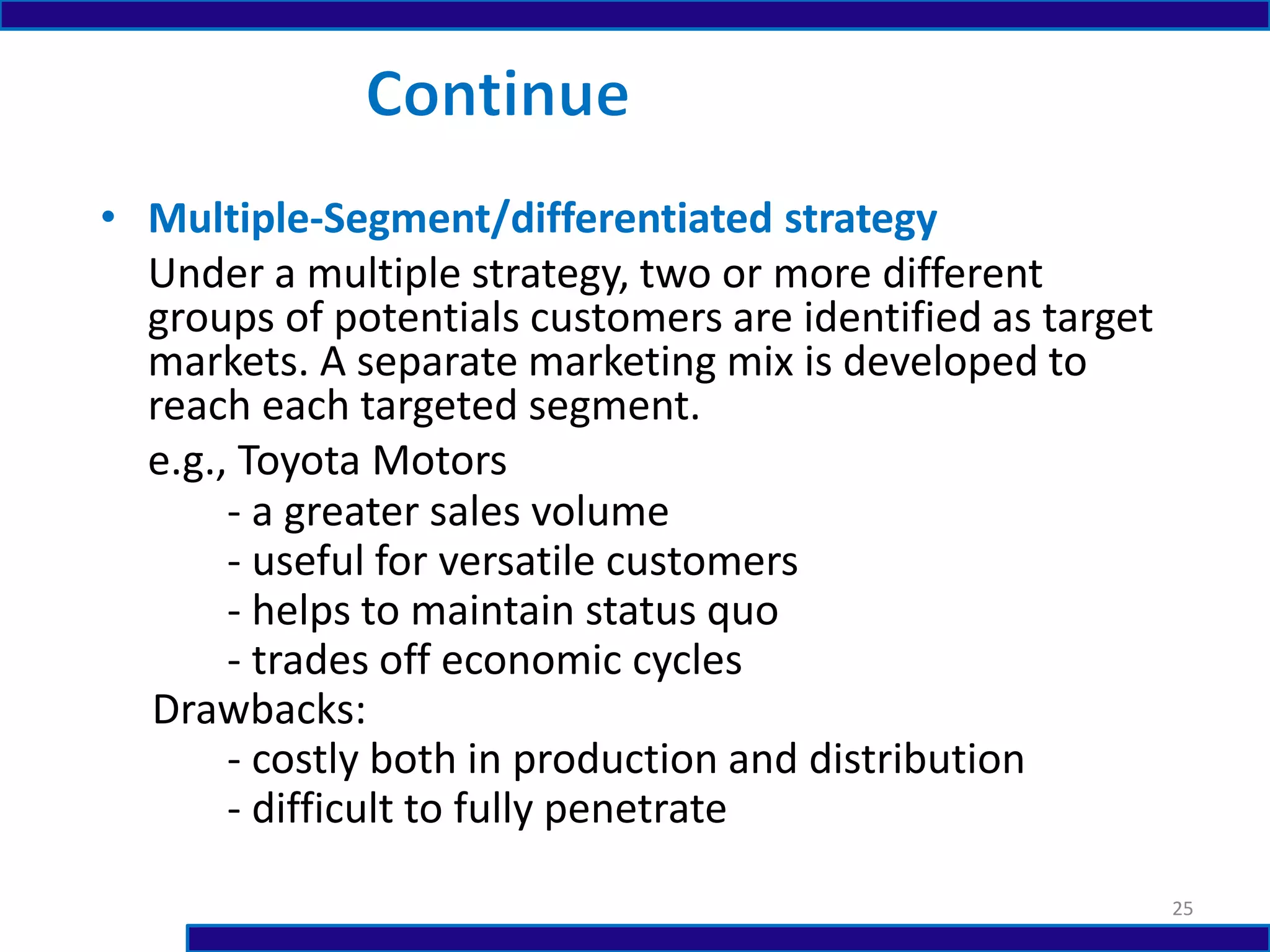 Continue

• Multiple-Segment/differentiated strategy

Under a multiple strategy, two or more different groups of potentials customers are identified as target markets. A separate marketing mix is developed to reach each targeted segment.

e.g., Toyota Motors

- a greater sales volume
- useful for versatile customers
- helps to maintain status quo
- trades off economic cycles

Drawbacks:

- costly both in production and distribution
- difficult to fully penetrate

25